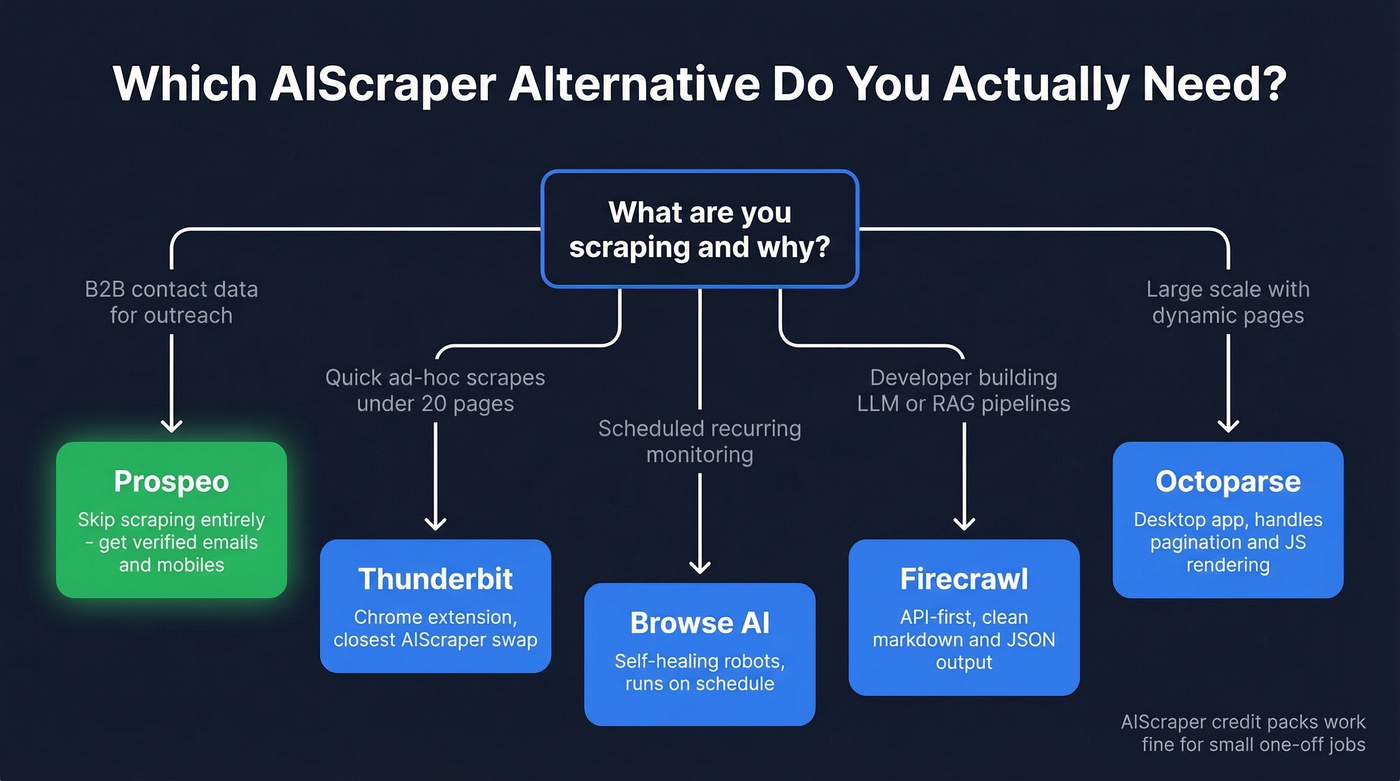 Which AIScraper Alternative Do You Actually Need?

What are you scraping and why?

B2B contact data for outreach

Quick ad-hoc scrapes under 20 pages

Scheduled recurring monitoring

Developer building LLM or RAG pipelines

Large scale with dynamic pages

Prospeo
Skip scraping entirely - get verified emails and mobiles

Thunderbit
Chrome extension, closest AIScraper swap

Browse AI
Self-healing robots, runs on schedule

Firecrawl
API-first, clean markdown and JSON output

Octoparse
Desktop app, handles pagination and JS rendering

AIScraper credit packs work fine for small one-off jobs